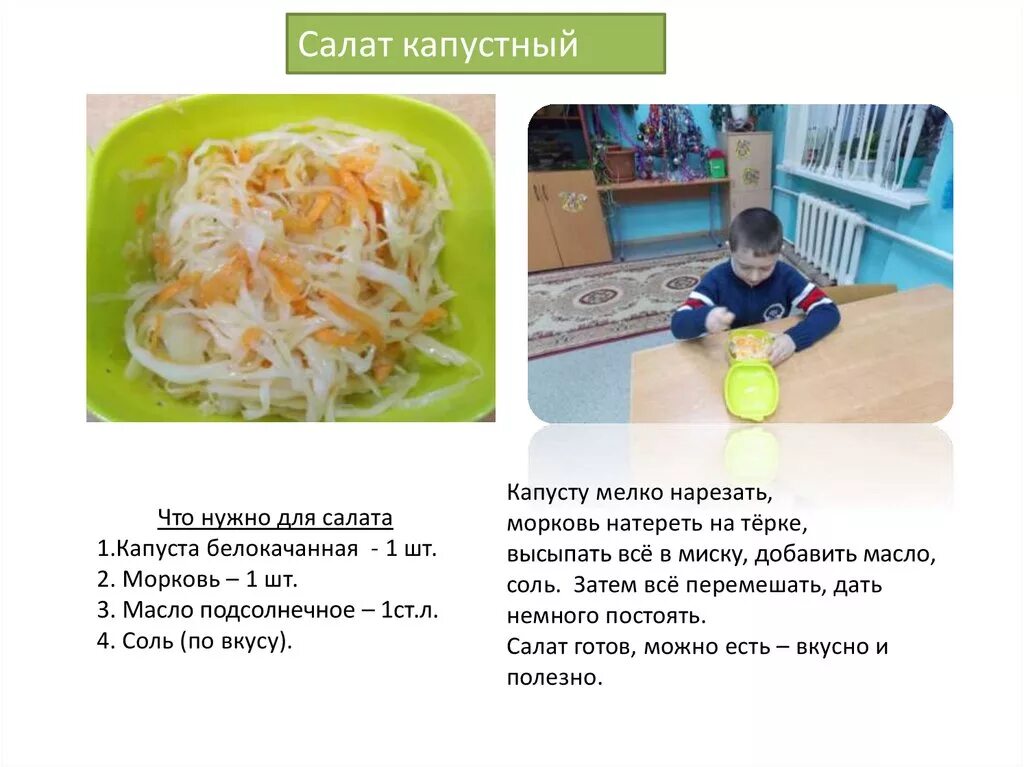 Салат капустный

Что нужно для салата
1.Капуста белокачанная - 1 шт.
2. Морковь – 1 шт.
3. Масло подсолнечное – 1ст.л.
4. Соль (по вкусу).

Капусту мелко нарезать, морковь натереть на тёрке, высыпать всё в миску, добавить масло, соль. Затем всё перемешать, дать немного постоять.
Салат готов, можно есть – вкусно и полезно.